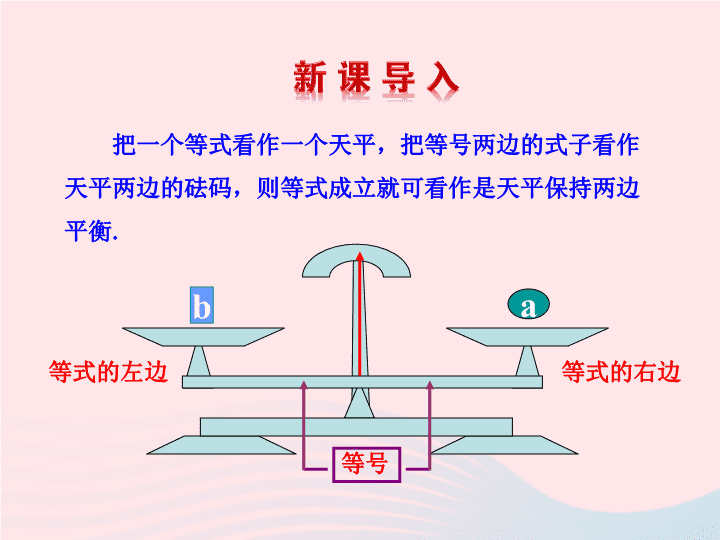 新课导入

把一个等式看作一个天平，把等号两边的式子看作天平两边的砝码，则等式成立就可看作是天平保持两边平衡.

b

a

等式的左边

等式的右边

等号